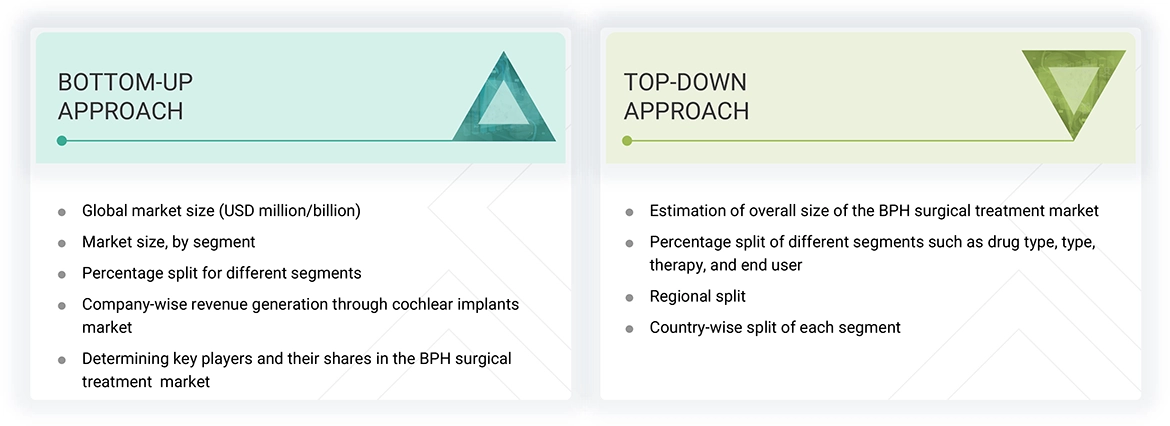 BOTTOM-UP APPROACH

- Global market size (USD million/billion)
- Market size, by segment
- Percentage split for different segments
- Company-wise revenue generation through cochlear implants market
- Determining key players and their shares in the BPH surgical treatment market

TOP-DOWN APPROACH

- Estimation of overall size of the BPH surgical treatment market
- Percentage split of different segments such as drug type, type, therapy, and end user
- Regional split
- Country-wise split of each segment